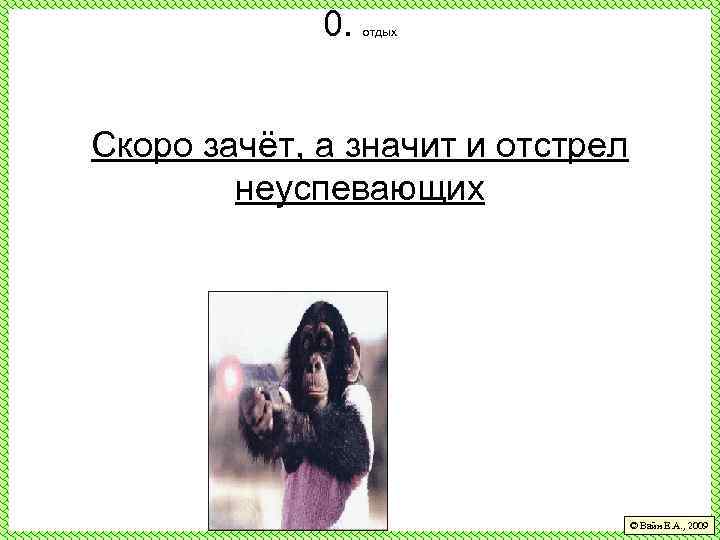 0. отдых

Скоро зачёт, а значит и отстрел неуспевающих

© Вайн Е.А., 2009